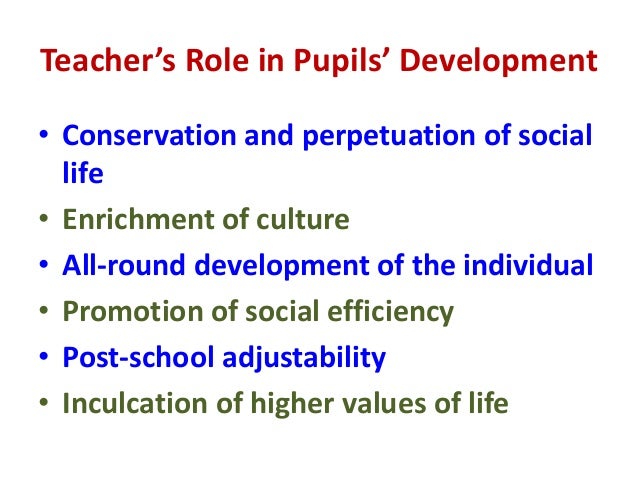 Teacher’s Role in Pupils’ Development

• Conservation and perpetuation of social life
• Enrichment of culture
• All-round development of the individual
• Promotion of social efficiency
• Post-school adjustability
• Inculcation of higher values of life